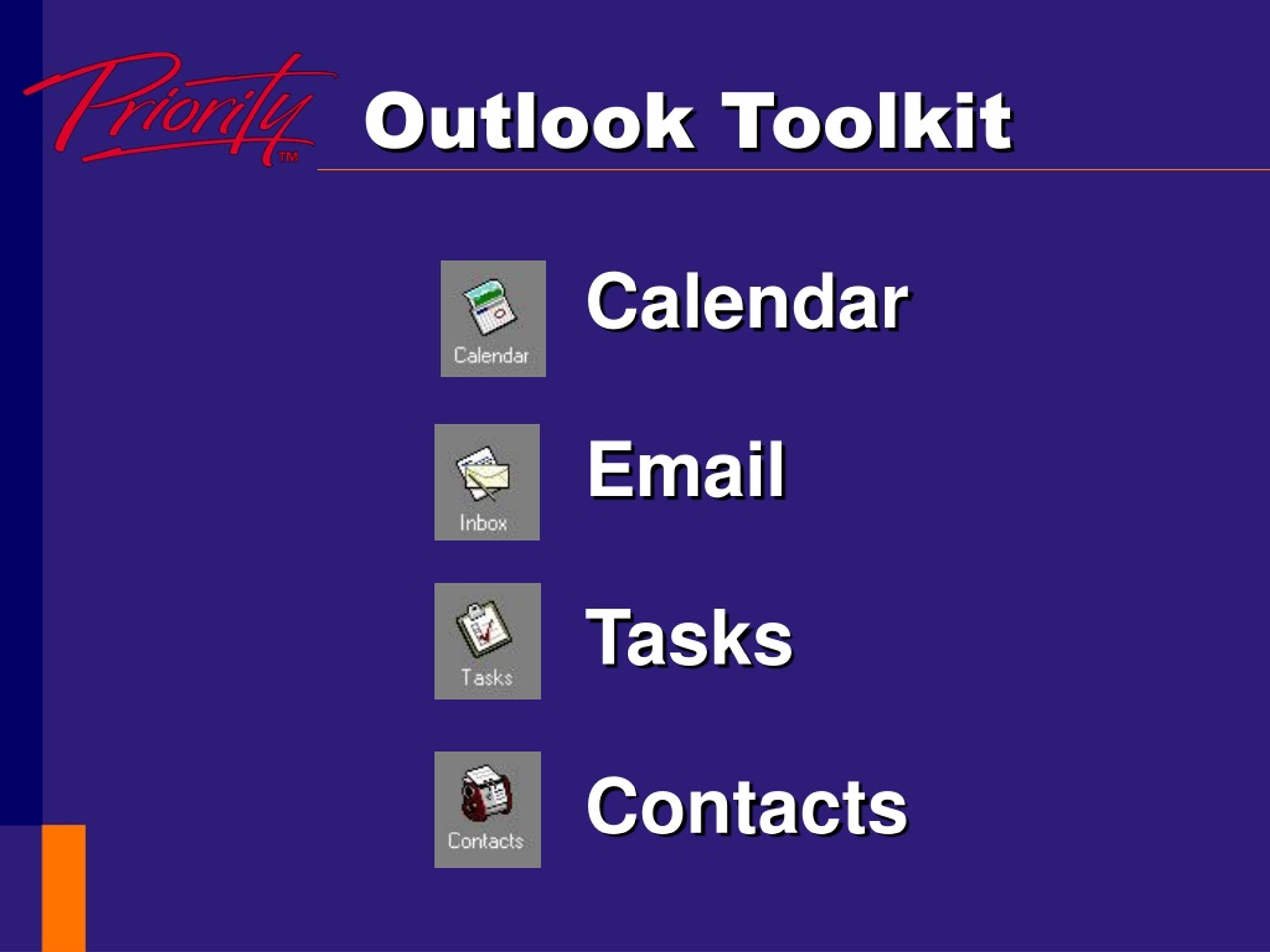 Priority™ Outlook Toolkit

Calendar
Calendar

Inbox
Email

Tasks
Tasks

Contacts
Contacts